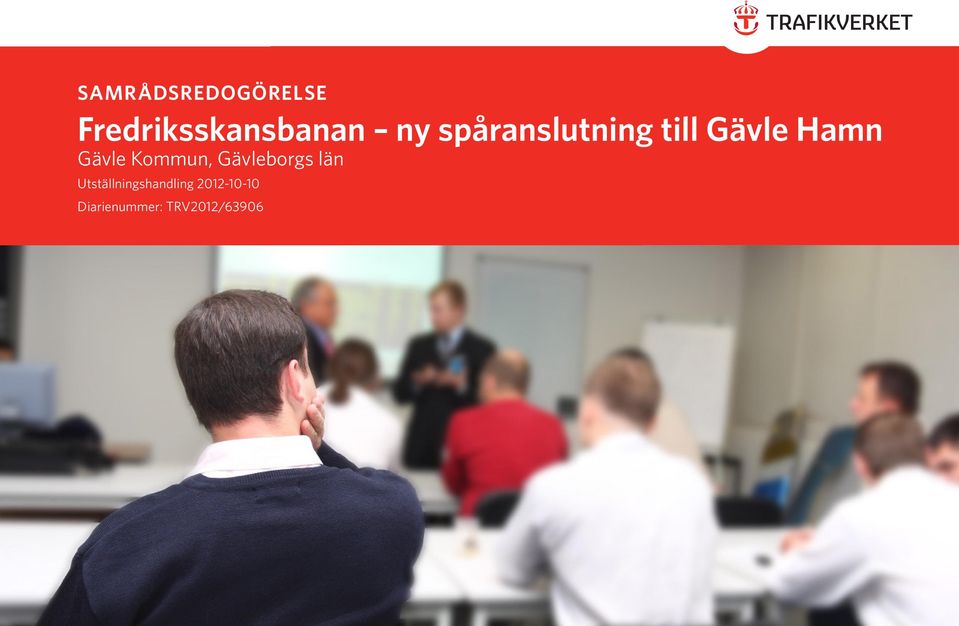 TRAFIKVERKET

SAMRÅDSREDOGÖRELSE

Fredriksskansbanan – ny spåranslutning till Gävle Hamn

Gävle Kommun, Gävleborgs län

Utställningshandling 2012-10-10

Diarienummer: TRV2012/63906